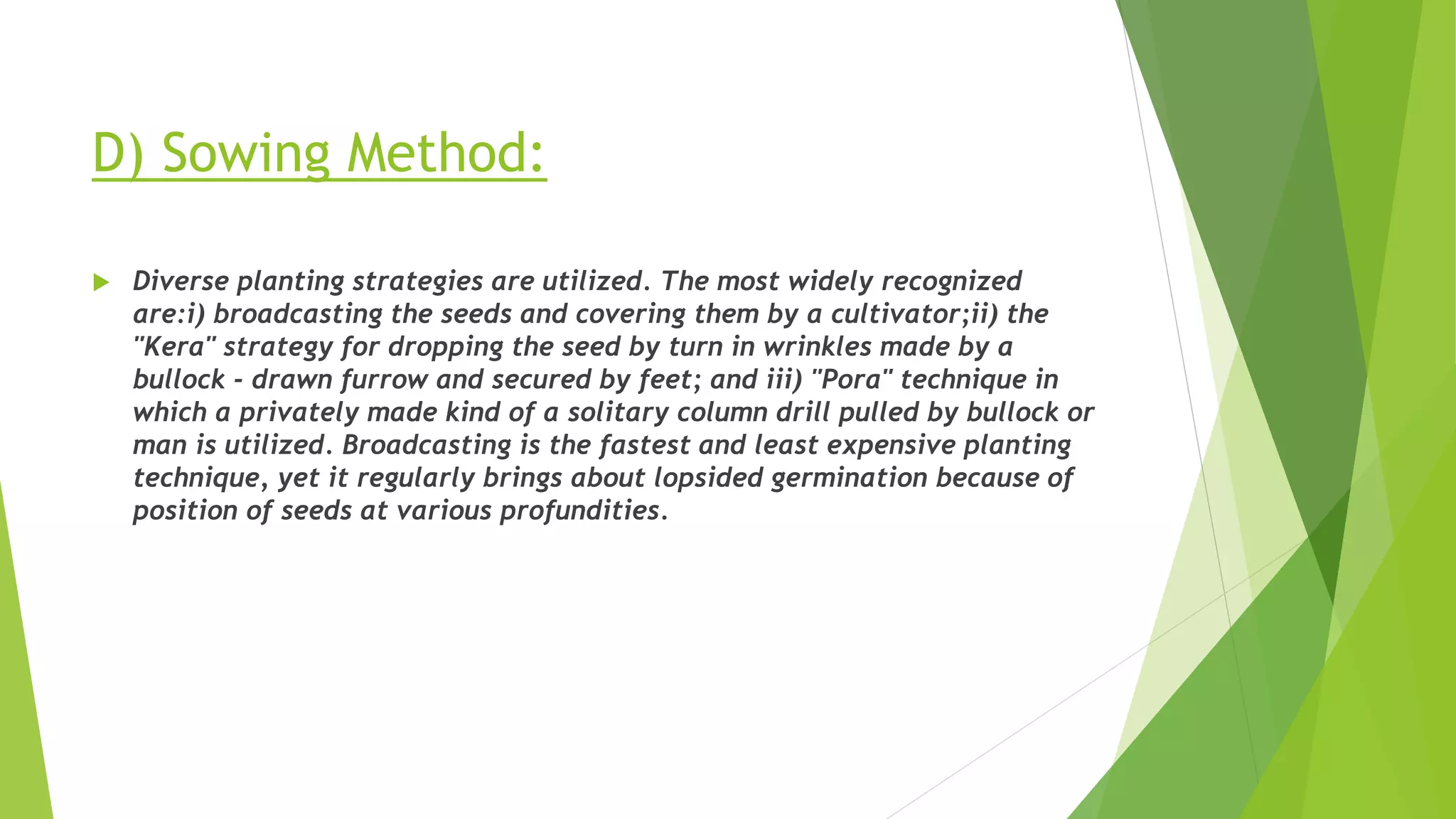 D) Sowing Method:

Diverse planting strategies are utilized. The most widely recognized are:i) broadcasting the seeds and covering them by a cultivator;ii) the "Kera" strategy for dropping the seed by turn in wrinkles made by a bullock - drawn furrow and secured by feet; and iii) "Pora" technique in which a privately made kind of a solitary column drill pulled by bullock or man is utilized. Broadcasting is the fastest and least expensive planting technique, yet it regularly brings about lopsided germination because of position of seeds at various profundities.